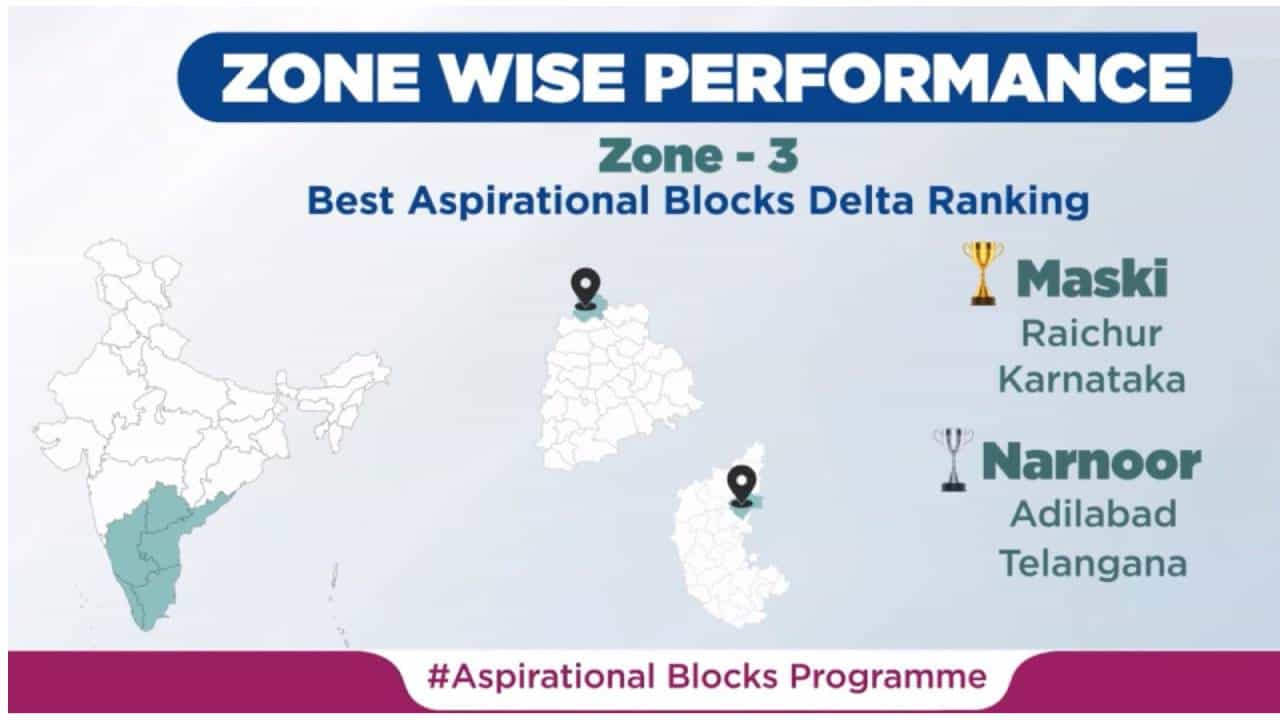 ZONE WISE PERFORMANCE

Zone - 3
Best Aspirational Blocks Delta Ranking

Maski
Raichur
Karnataka

Narnoor
Adilabad
Telangana

#Aspirational Blocks Programme